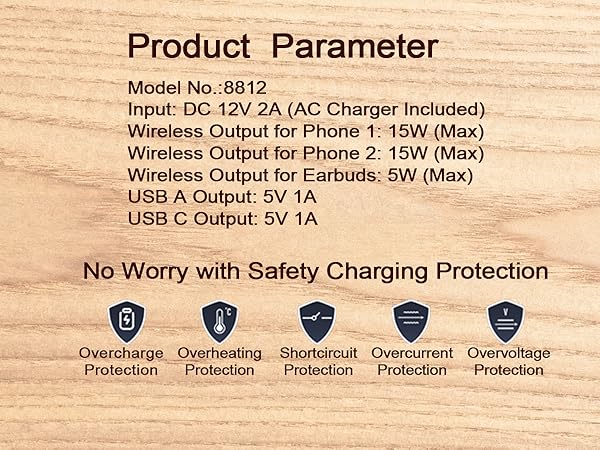 Product Parameter

Model No.:8812
Input: DC 12V 2A (AC Charger Included)
Wireless Output for Phone 1: 15W (Max)
Wireless Output for Phone 2: 15W (Max)
Wireless Output for Earbuds: 5W (Max)
USB A Output: 5V 1A
USB C Output: 5V 1A

No Worry with Safety Charging Protection

Overcharge Protection

Overheating Protection

Shortcircuit Protection

Overcurrent Protection

Overvoltage Protection